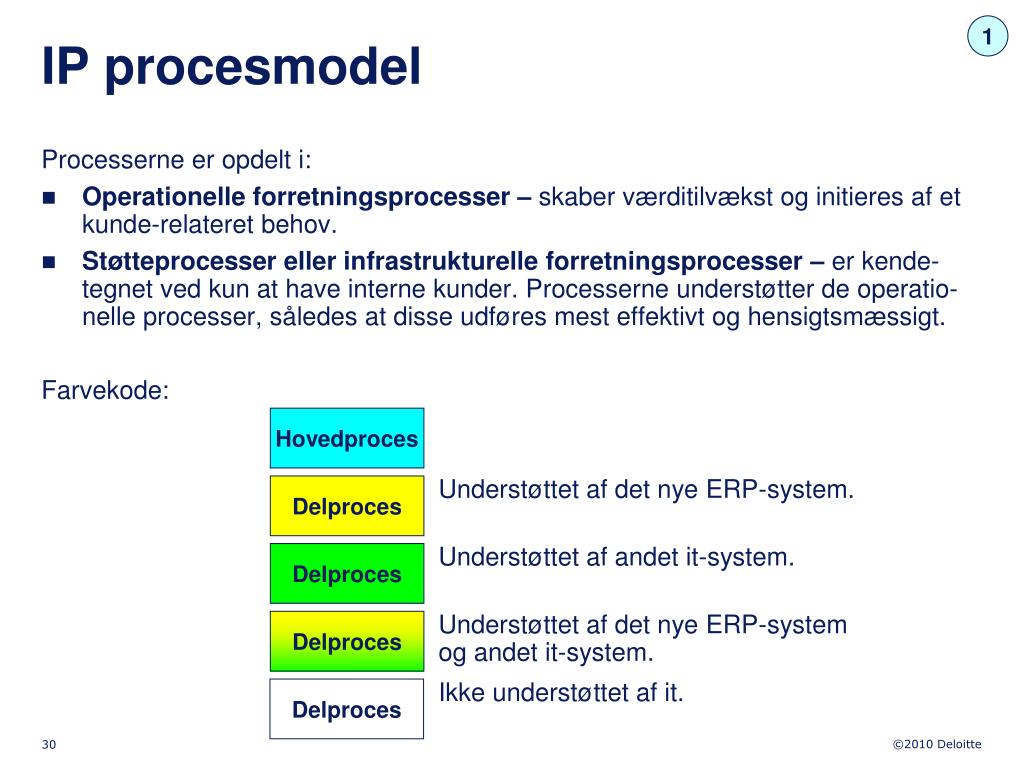 1

IP procesmodel

Processerne er opdelt i:

- **Operationelle forretningsprocesser –** skaber værditilvækst og initieres af et kunde-relateret behov.
- **Støtteprocesser eller infrastrukturelle forretningsprocesser –** er kendetegnet ved kun at have interne kunder. Processerne understøtter de operationelle processer, således at disse udføres mest effektivt og hensigtsmæssigt.

Farvekode:

Hovedproces

Delproces Understøttet af det nye ERP-system.

Delproces Understøttet af andet it-system.

Delproces Understøttet af det nye ERP-system og andet it-system.

Delproces Ikke understøttet af it.

30

©2010 Deloitte